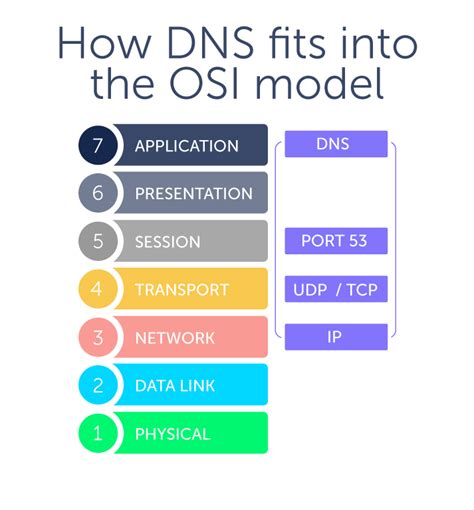 How DNS fits into the OSI model

7 APPLICATION
6 PRESENTATION
5 SESSION
4 TRANSPORT
3 NETWORK
2 DATA LINK
1 PHYSICAL

DNS
PORT 53
UDP / TCP
IP